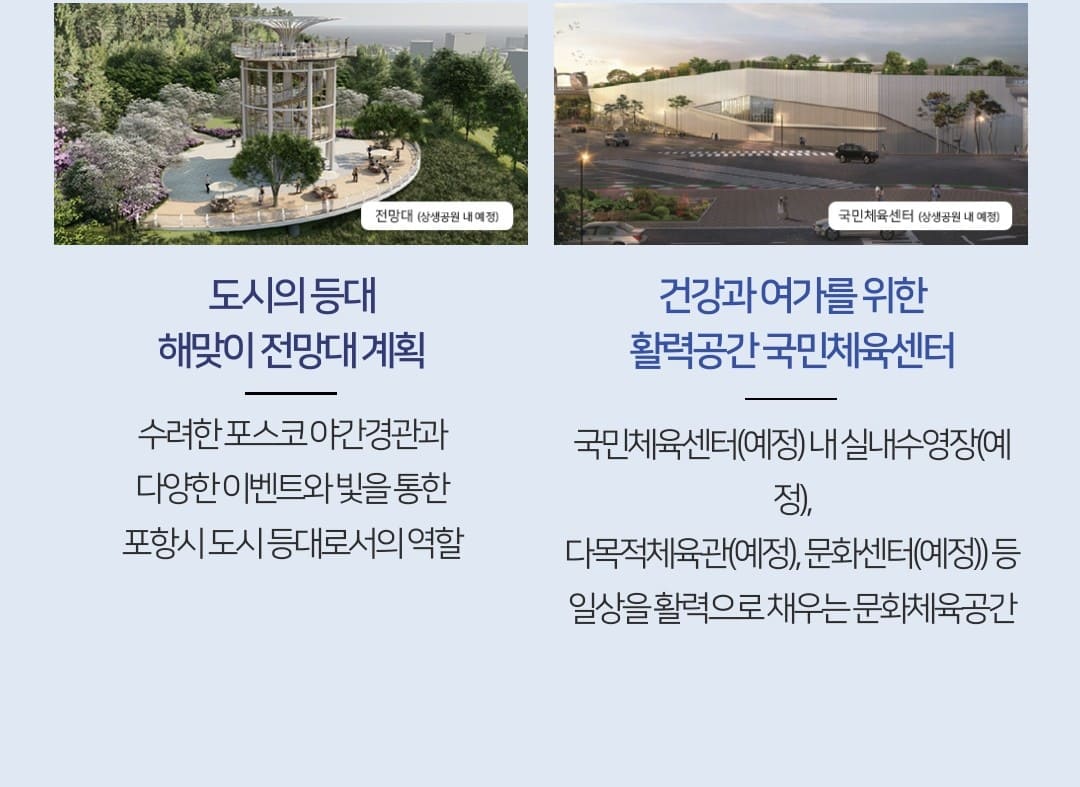 전망대 (상생공원 내 예정)

도시의 등대
해맞이 전망대 계획

수려한 포스코 야간경관과
다양한 이벤트와 빛을 통한
포항시 도시 등대로서의 역할

국민체육센터 (상생공원 내 예정)

건강과 여가를 위한
활력공간 국민체육센터

국민체육센터(예정) 내 실내수영장(예정),
다목적체육관(예정), 문화센터(예정)) 등
일상을 활력으로 채우는 문화체육공간